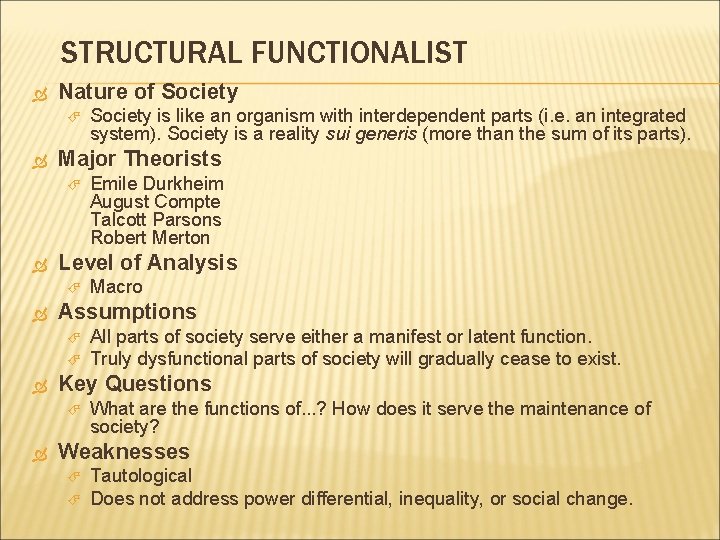 STRUCTURAL FUNCTIONALIST

Nature of Society

Society is like an organism with interdependent parts (i.e. an integrated system). Society is a reality sui generis (more than the sum of its parts).

Major Theorists

Emile Durkheim
August Compte
Talcott Parsons
Robert Merton

Level of Analysis

Macro

Assumptions

All parts of society serve either a manifest or latent function.

Truly dysfunctional parts of society will gradually cease to exist.

Key Questions

What are the functions of...? How does it serve the maintenance of society?

Weaknesses

Tautological

Does not address power differential, inequality, or social change.